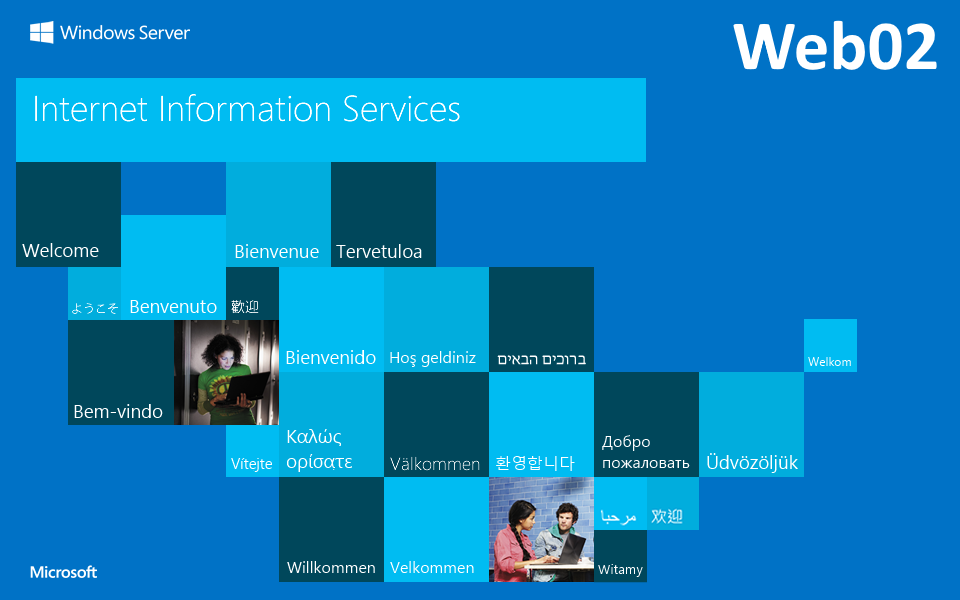 Windows Server

Web02

Internet Information Services

Welcome

Bienvenue

Tervetuloa

ようこそ

Benvenuto

歡迎

Bienvenido

Hoş geldiniz

ברוכים הבאים

Welkom

Bem-vindo

Vítejte

Καλώς ορίσατε

Välkommen

환영합니다

Добро пожаловать

Üdvözöljük

مرحبا

欢迎

Willkommen

Velkommen

Witamy

Microsoft